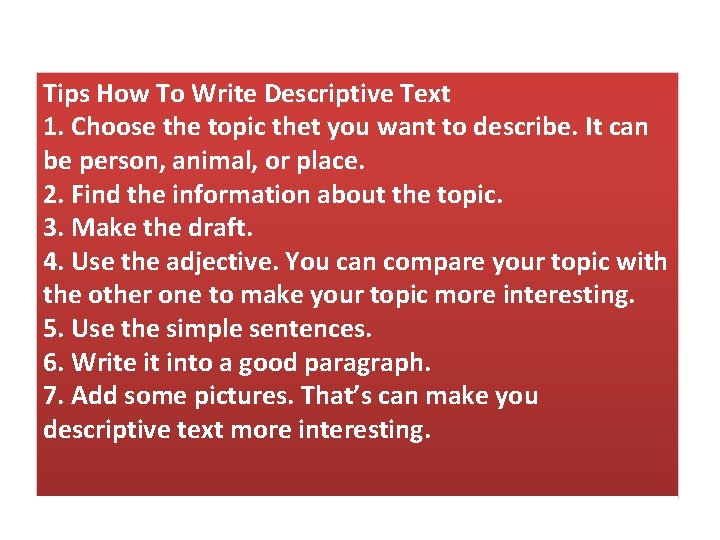 Tips How To Write Descriptive Text
1. Choose the topic thet you want to describe. It can be person, animal, or place.
2. Find the information about the topic.
3. Make the draft.
4. Use the adjective. You can compare your topic with the other one to make your topic more interesting.
5. Use the simple sentences.
6. Write it into a good paragraph.
7. Add some pictures. That's can make you descriptive text more interesting.